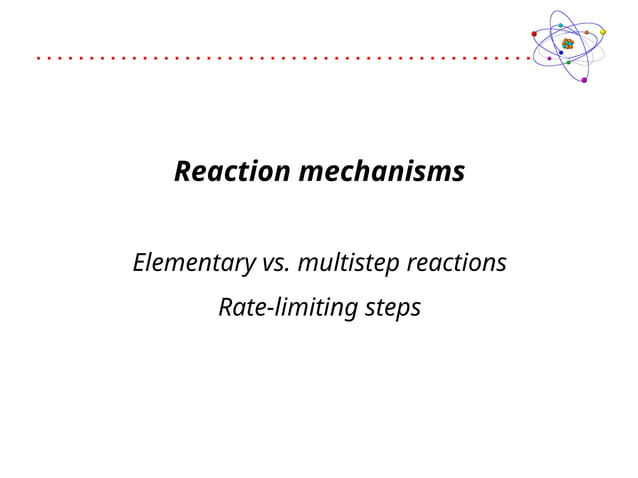 Reaction mechanisms

Elementary vs. multistep reactions

Rate-limiting steps